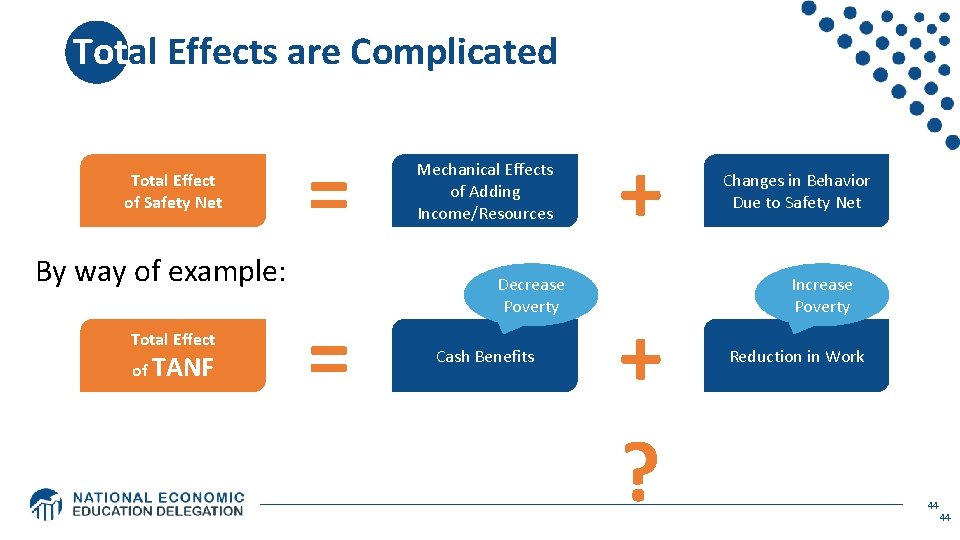 Total Effects are Complicated

Total Effect of Safety Net = Mechanical Effects of Adding Income/Resources + Changes in Behavior Due to Safety Net

By way of example:

Decrease Poverty

Increase Poverty

Total Effect of TANF = Cash Benefits + Reduction in Work

?

NATIONAL ECONOMIC EDUCATION DELEGATION

44

44